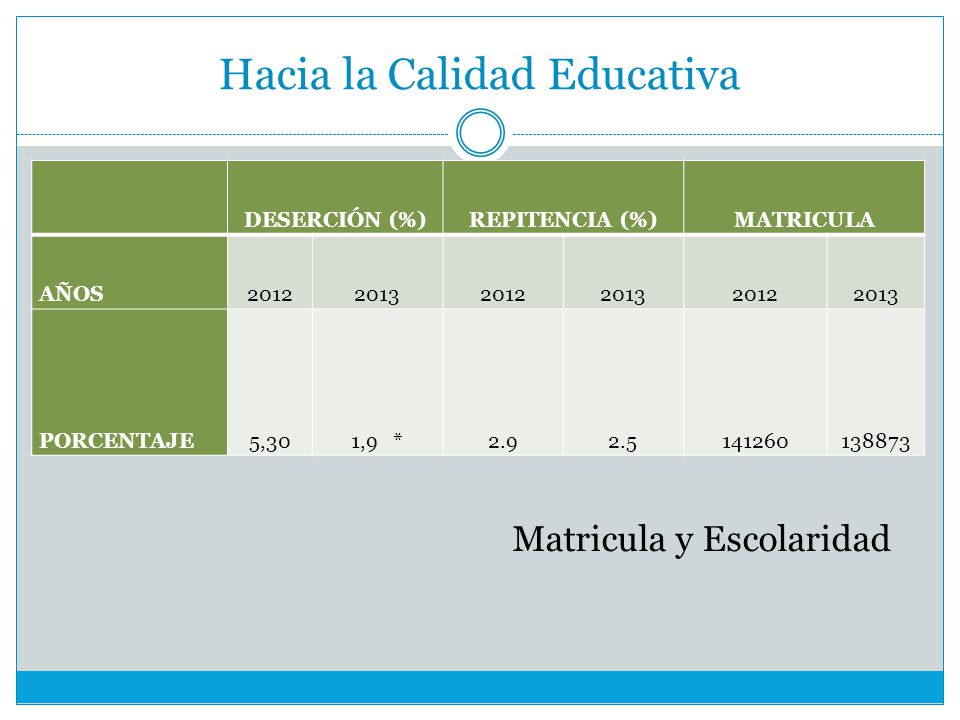 Hacia la Calidad Educativa

| | DESERCIÓN (%) | | REPITENCIA (%) | | MATRICULA | |
|---|---|---|---|---|---|---|
| AÑOS | 2012 | 2013 | 2012 | 2013 | 2012 | 2013 |
| PORCENTAJE | 5,30 | 1,9 * | 2.9 | 2.5 | 141260 | 138873 |

Matricula y Escolaridad